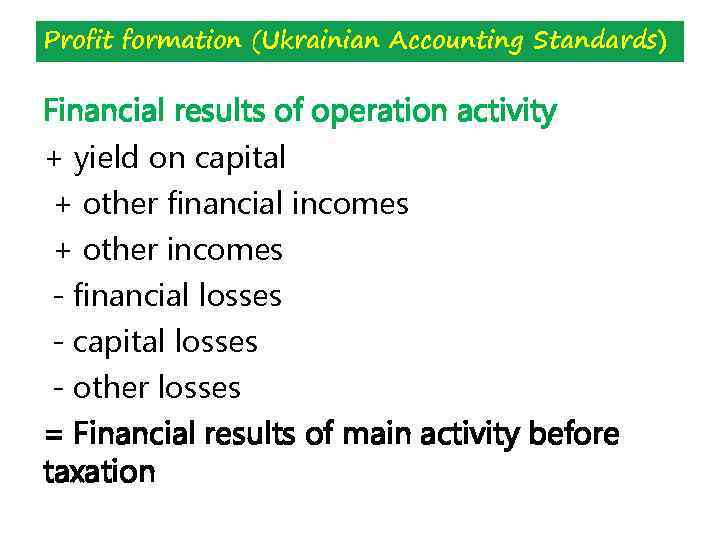 Profit formation (Ukrainian Accounting Standards)

Financial results of operation activity
+ yield on capital
+ other financial incomes
+ other incomes
- financial losses
- capital losses
- other losses
= Financial results of main activity before taxation